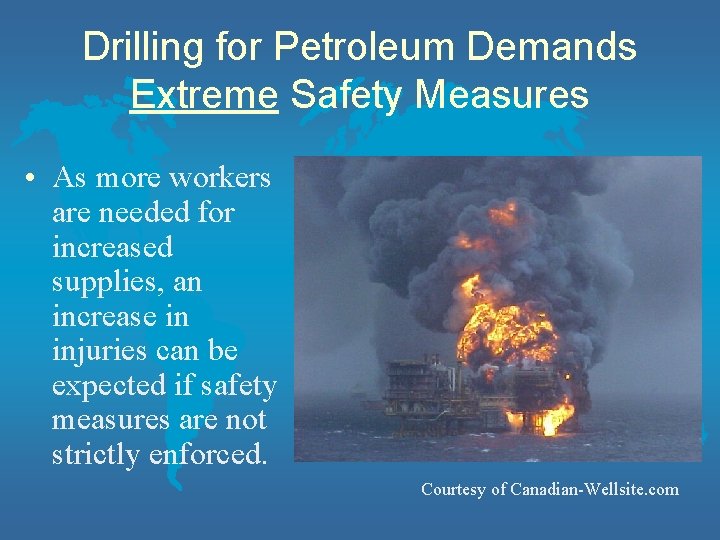 Drilling for Petroleum Demands Extreme Safety Measures

• As more workers are needed for increased supplies, an increase in injuries can be expected if safety measures are not strictly enforced.

Courtesy of Canadian-Wellsite.com